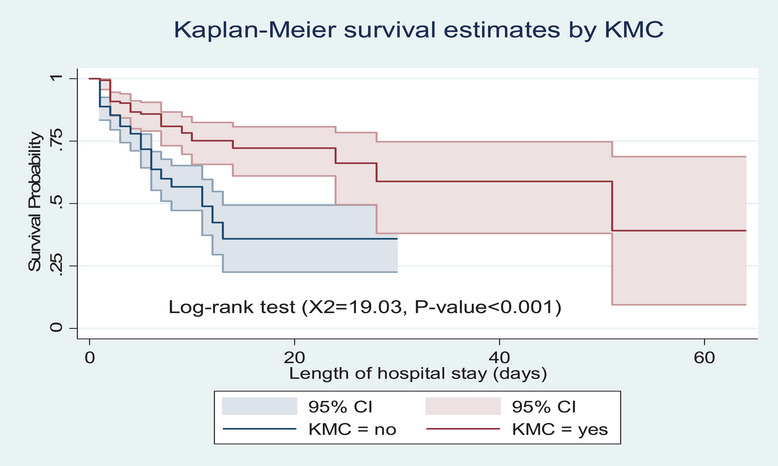 Kaplan-Meier survival estimates by KMC

Survival Probability

1

.75

.5

.25

0

Log-rank test (X2=19.03, P-value<0.001)

0

20

40

60

Length of hospital stay (days)

95% CI

95% CI

KMC = no

KMC = yes